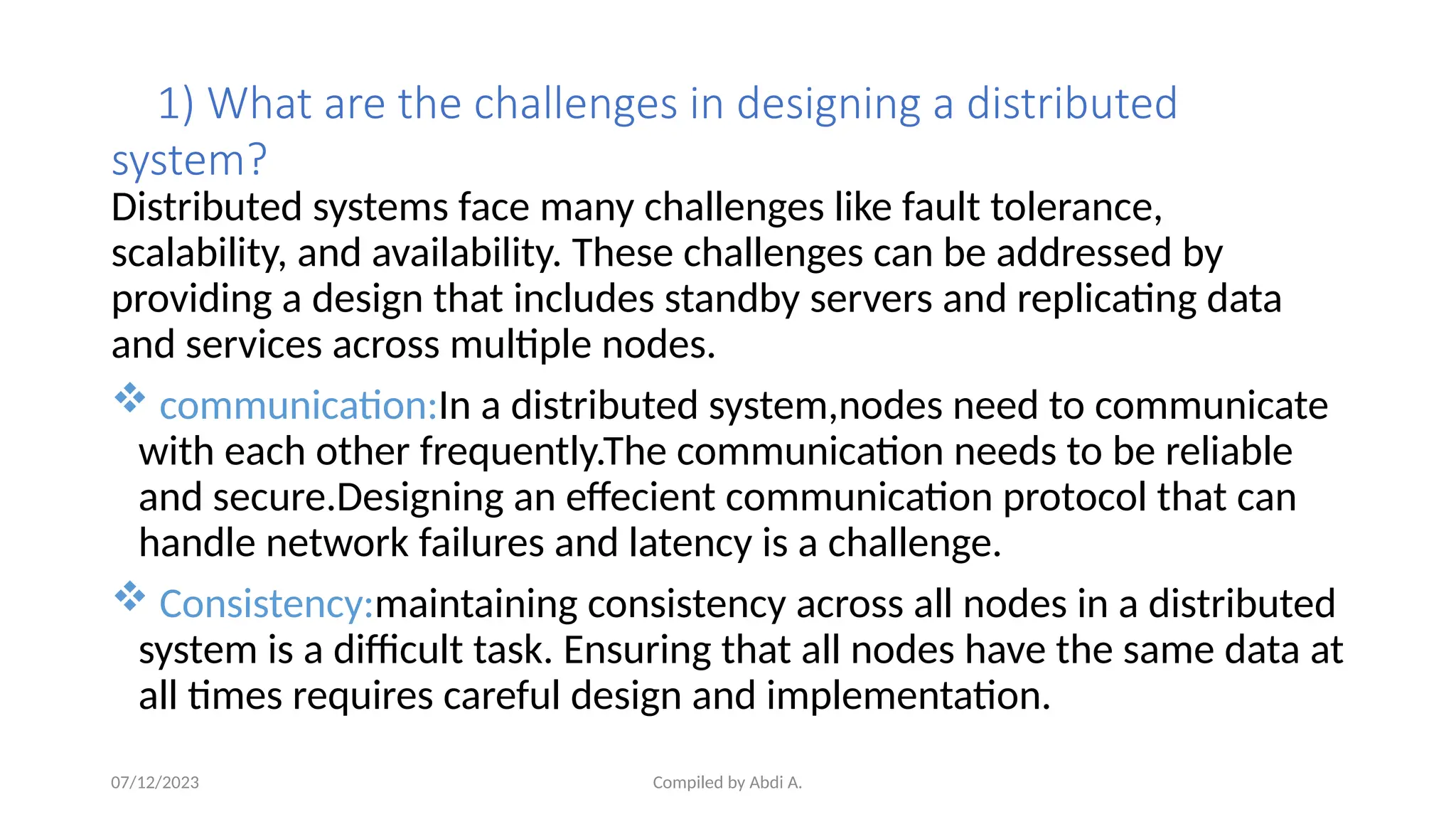 1) What are the challenges in designing a distributed system?

Distributed systems face many challenges like fault tolerance, scalability, and availability. These challenges can be addressed by providing a design that includes standby servers and replicating data and services across multiple nodes.

❖ communication:In a distributed system,nodes need to communicate with each other frequently.The communication needs to be reliable and secure.Designing an effecient communication protocol that can handle network failures and latency is a challenge.

❖ Consistency:maintaining consistency across all nodes in a distributed system is a difficult task. Ensuring that all nodes have the same data at all times requires careful design and implementation.

07/12/2023

Compiled by Abdi A.